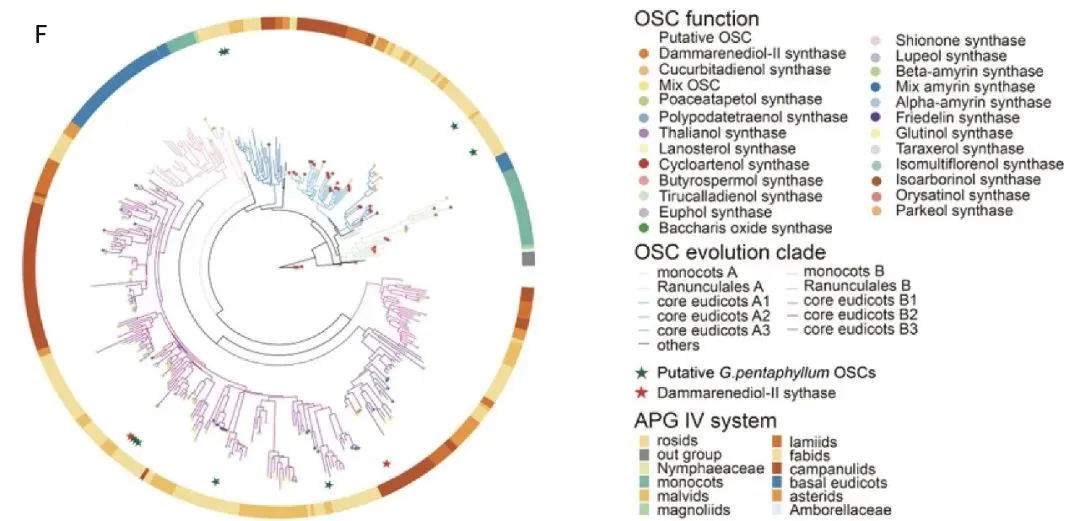 F

OSC function
Putative OSC
Dammarenediol-II synthase
Cucurbitadienol synthase
Mix OSC
Poaceatapetol synthase
Polypodatetraenol synthase
Thalianol synthase
Lanosterol synthase
Cycloartenol synthase
Butyrospermol synthase
Tirucalladienol synthase
Euphol synthase
Baccharis oxide synthase
Shionone synthase
Lupeol synthase
Beta-amyrin synthase
Mix amyrin synthase
Alpha-amyrin synthase
Friedelin synthase
Glutinol synthase
Taraxerol synthase
Isomultiflorenol synthase
Isoarborinol synthase
Orysatinol synthase
Parkeol synthase

OSC evolution clade
monocots A
Ranunculales A
core eudicots A1
core eudicots A2
core eudicots A3
others
monocots B
Ranunculales B
core eudicots B1
core eudicots B2
core eudicots B3

Putative G.pentaphyllum OSCs
Dammarenediol-II sythase

APG IV system
rosids
out group
Nymphaeaceae
monocots
malvids
magnoliids
lamiids
fabids
campanulids
basal eudicots
asterids
Amborellaceae